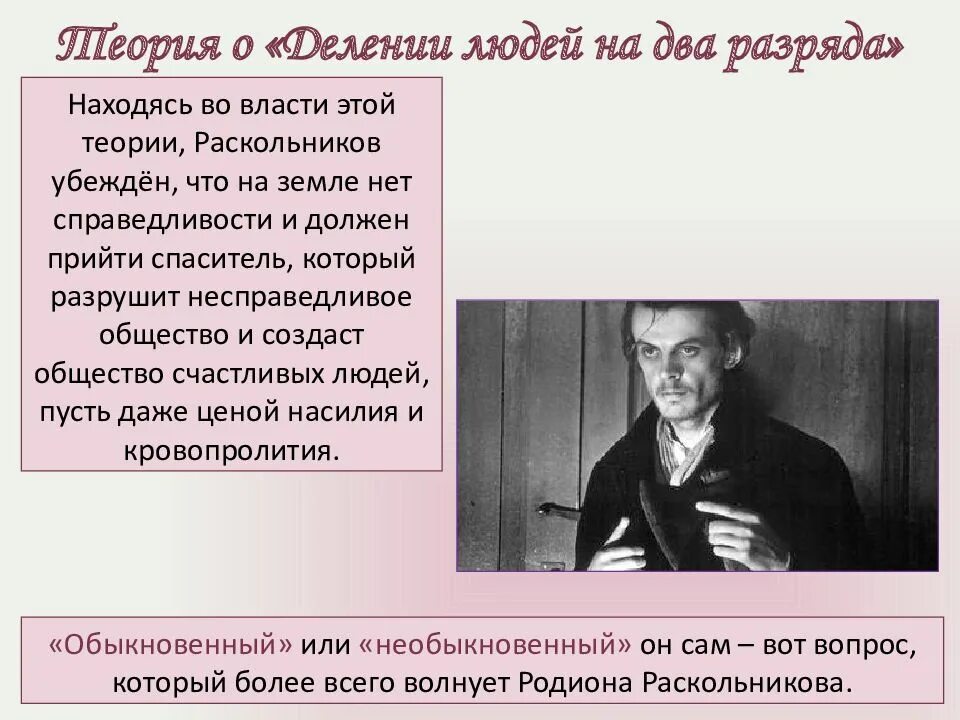 Теория о «Делении людей на два разряда»

Находясь во власти этой теории, Раскольников убеждён, что на земле нет справедливости и должен прийти спаситель, который разрушит несправедливое общество и создаст общество счастливых людей, пусть даже ценой насилия и кровопролития.

«Обыкновенный» или «необыкновенный» он сам – вот вопрос, который более всего волнует Родиона Раскольникова.